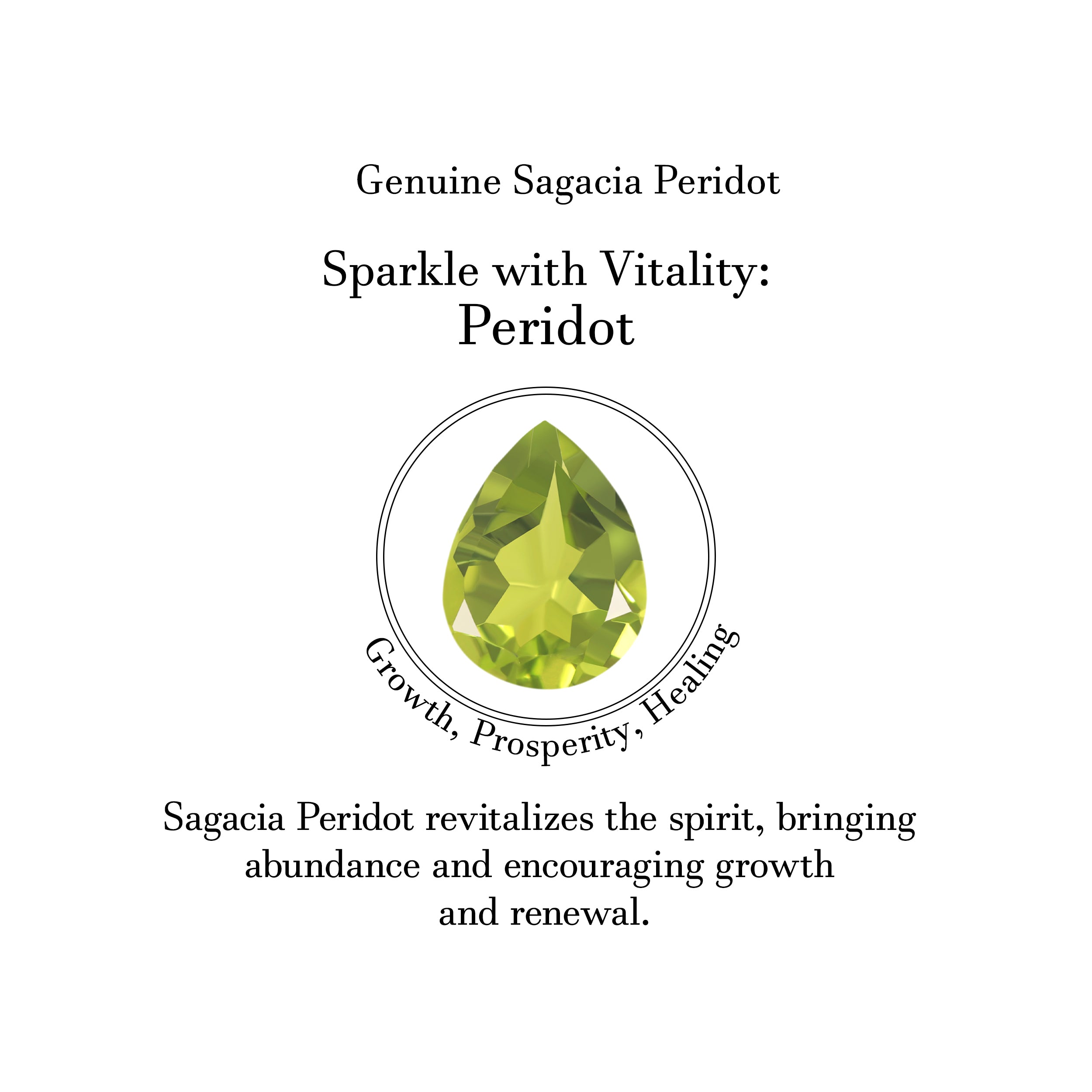 Genuine Sagacia Peridot

Sparkle with Vitality:
Peridot

Growth, Prosperity, Healing

Sagacia Peridot revitalizes the spirit, bringing abundance and encouraging growth and renewal.